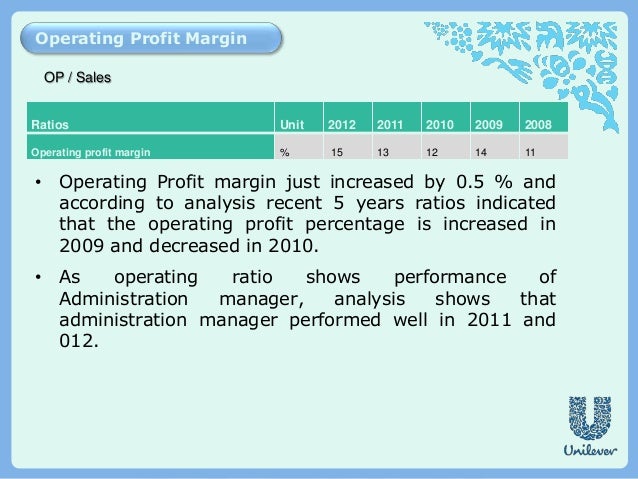 Operating Profit Margin

OP / Sales

| Ratios | Unit | 2012 | 2011 | 2010 | 2009 | 2008 |
|---|---|---|---|---|---|---|
| Operating profit margin | % | 15 | 13 | 12 | 14 | 11 |

• Operating Profit margin just increased by 0.5 % and according to analysis recent 5 years ratios indicated that the operating profit percentage is increased in 2009 and decreased in 2010.

• As operating ratio shows performance of Administration manager, analysis shows that administration manager performed well in 2011 and 012.

Unilever